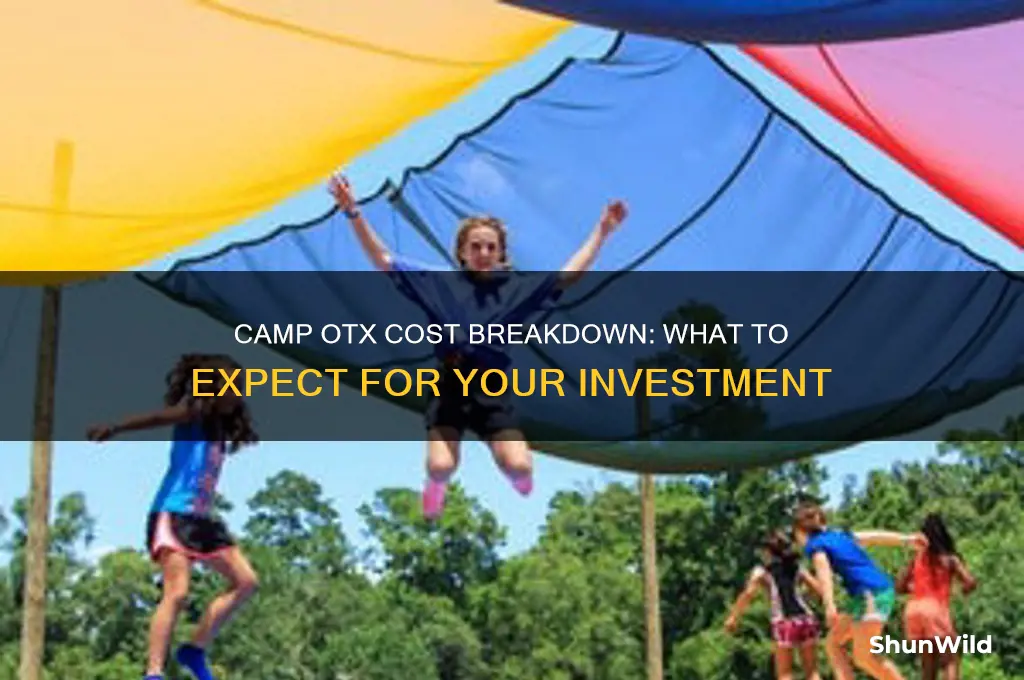 CAMP OTX COST BREAKDOWN: WHAT TO EXPECT FOR YOUR INVESTMENT

ShunWild